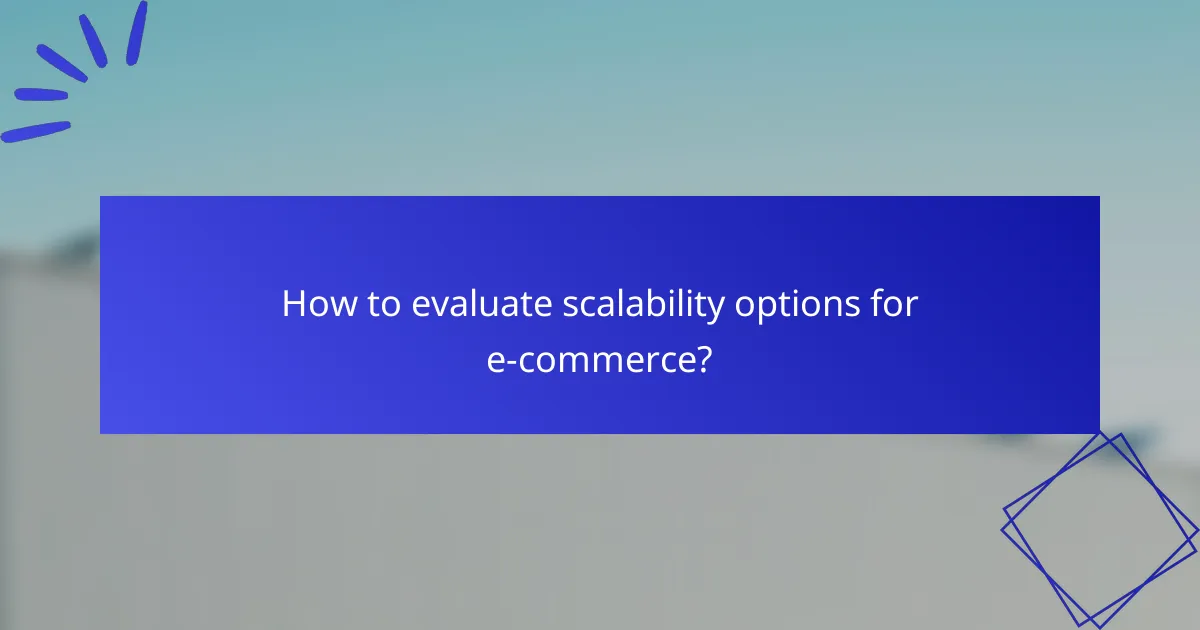 How to evaluate scalability options for e-commerce?